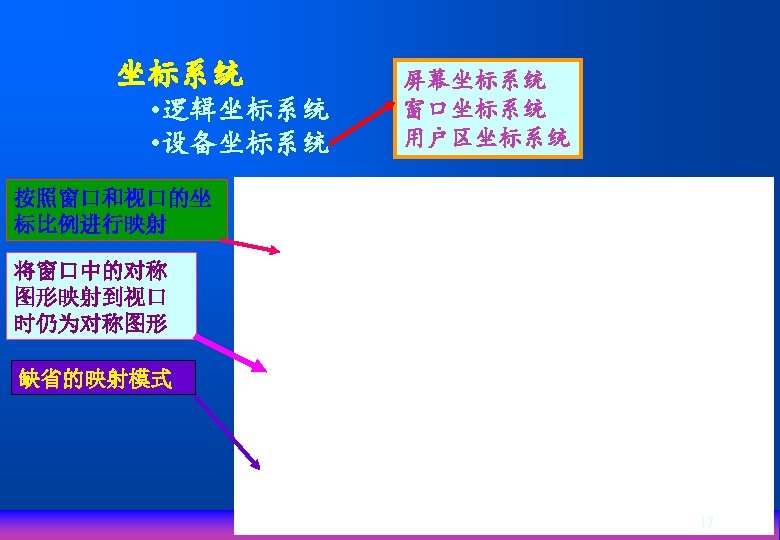 坐标系统

•逻辑坐标系统

•设备坐标系统

屏幕坐标系统
窗口坐标系统
用户区坐标系统

按照窗口和视口的坐标比例进行映射

将窗口中的对称图形映射到视口时仍为对称图形

缺省的映射模式

17